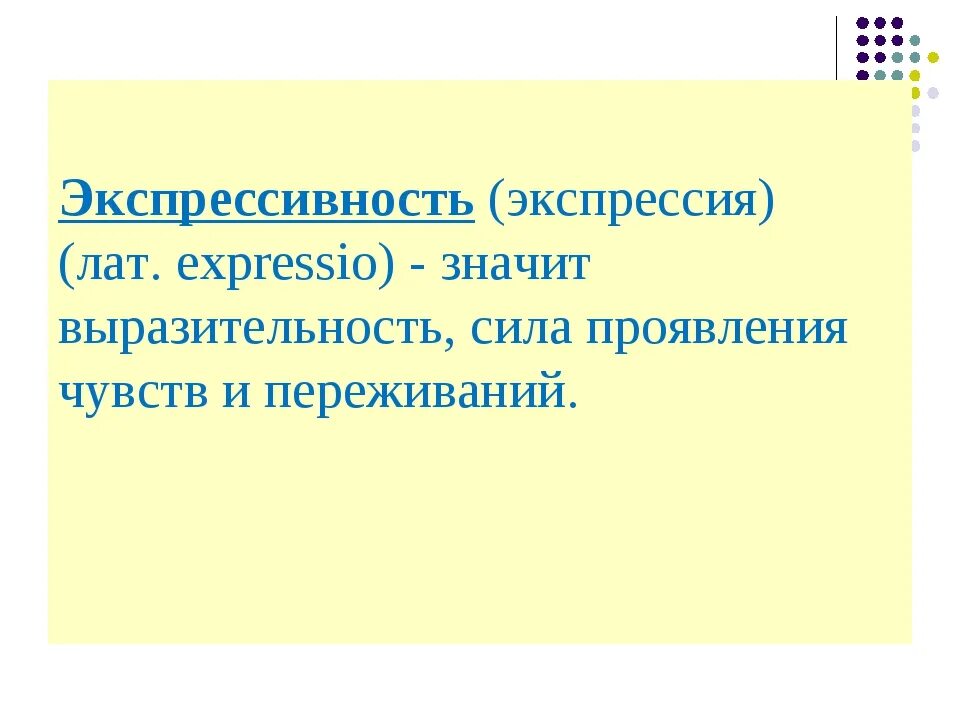 Экспрессивность (экспрессия) (лат. expressio) - значит выразительность, сила проявления чувств и переживаний.